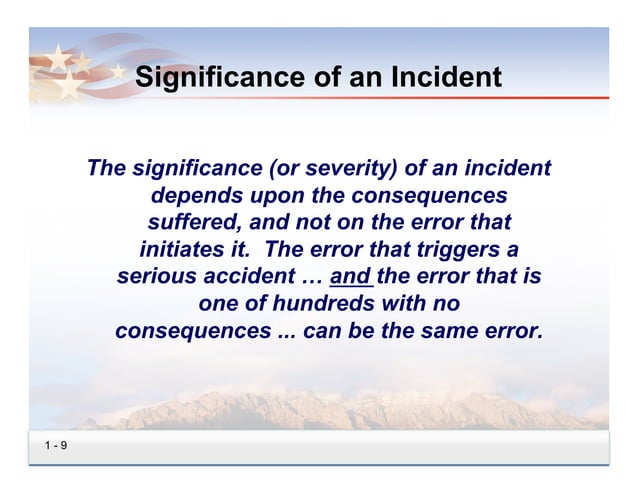 Significance of an Incident

The significance (or severity) of an incident depends upon the consequences suffered, and not on the error that initiates it. The error that triggers a serious accident … and the error that is one of hundreds with no consequences ... can be the same error.

1 - 9